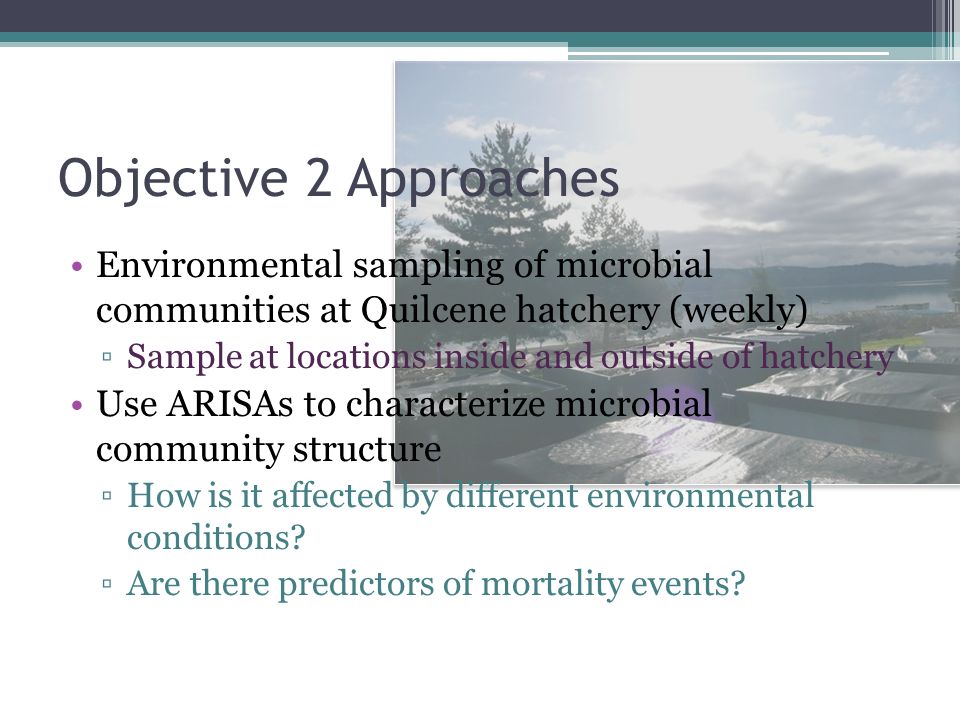 Objective 2 Approaches

• Environmental sampling of microbial communities at Quilcene hatchery (weekly)
▫ Sample at locations inside and outside of hatchery
• Use ARISAs to characterize microbial community structure
▫ How is it affected by different environmental conditions?
▫ Are there predictors of mortality events?